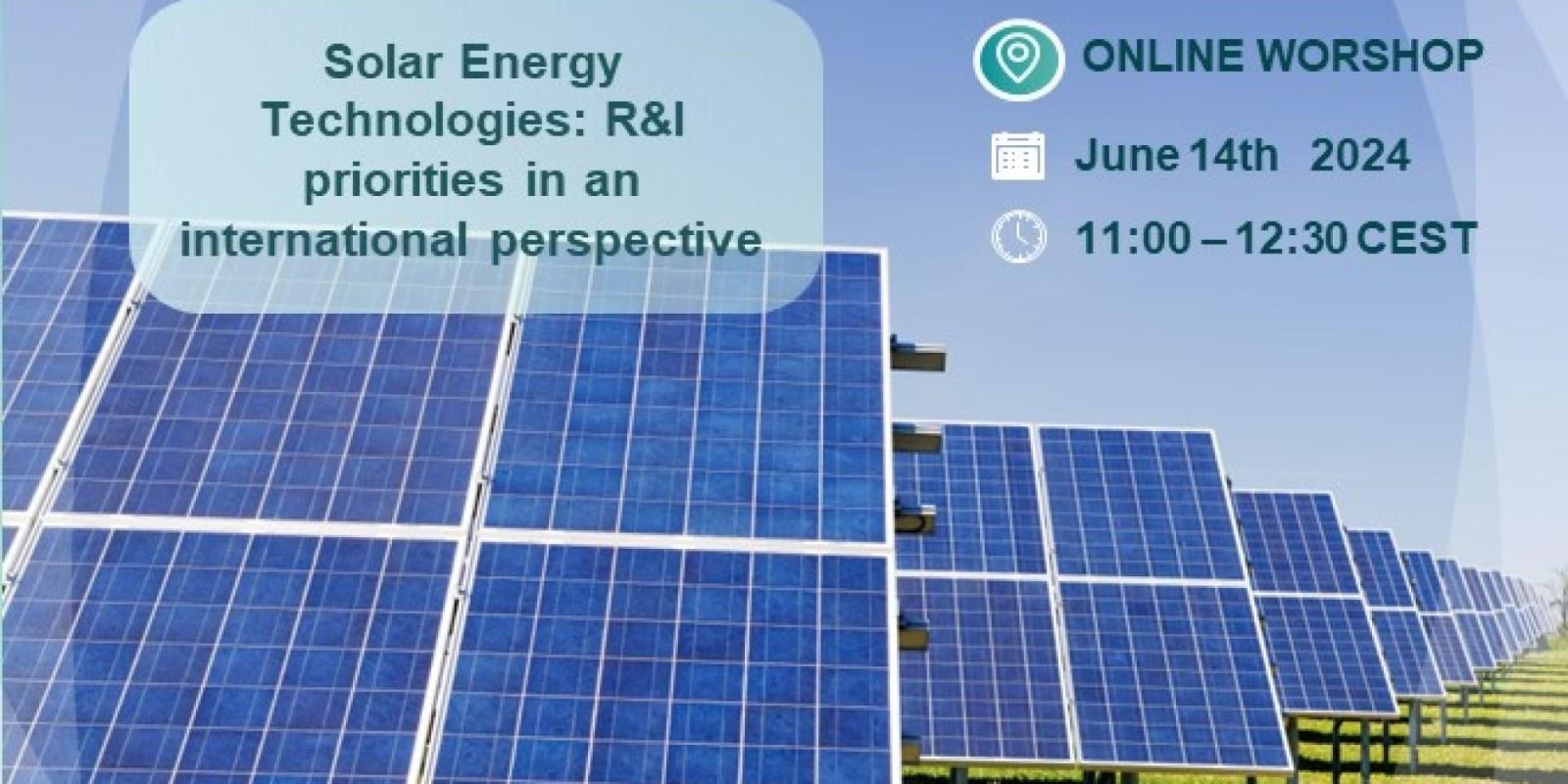 Solar Energy Technologies: R&I priorities in an international perspective

ONLINE WORSHOP

June 14th 2024

11:00 – 12:30 CEST